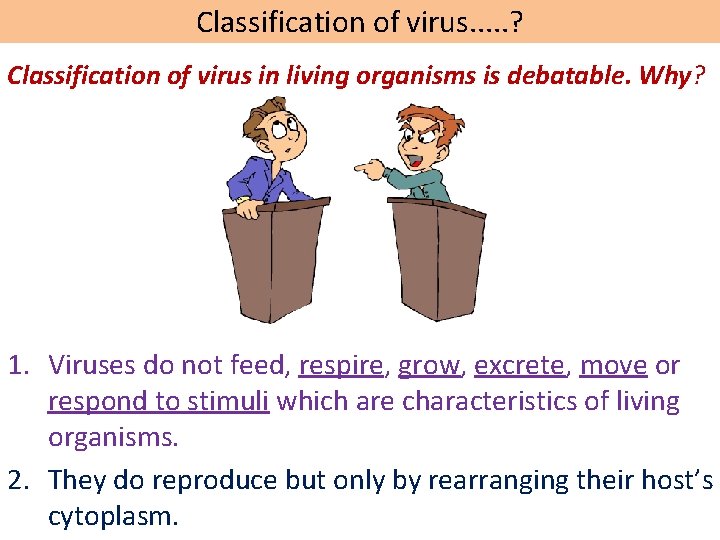 Classification of virus.....?

Classification of virus in living organisms is debatable. Why?

1. Viruses do not feed, respire, grow, excrete, move or respond to stimuli which are characteristics of living organisms.
2. They do reproduce but only by rearranging their host's cytoplasm.